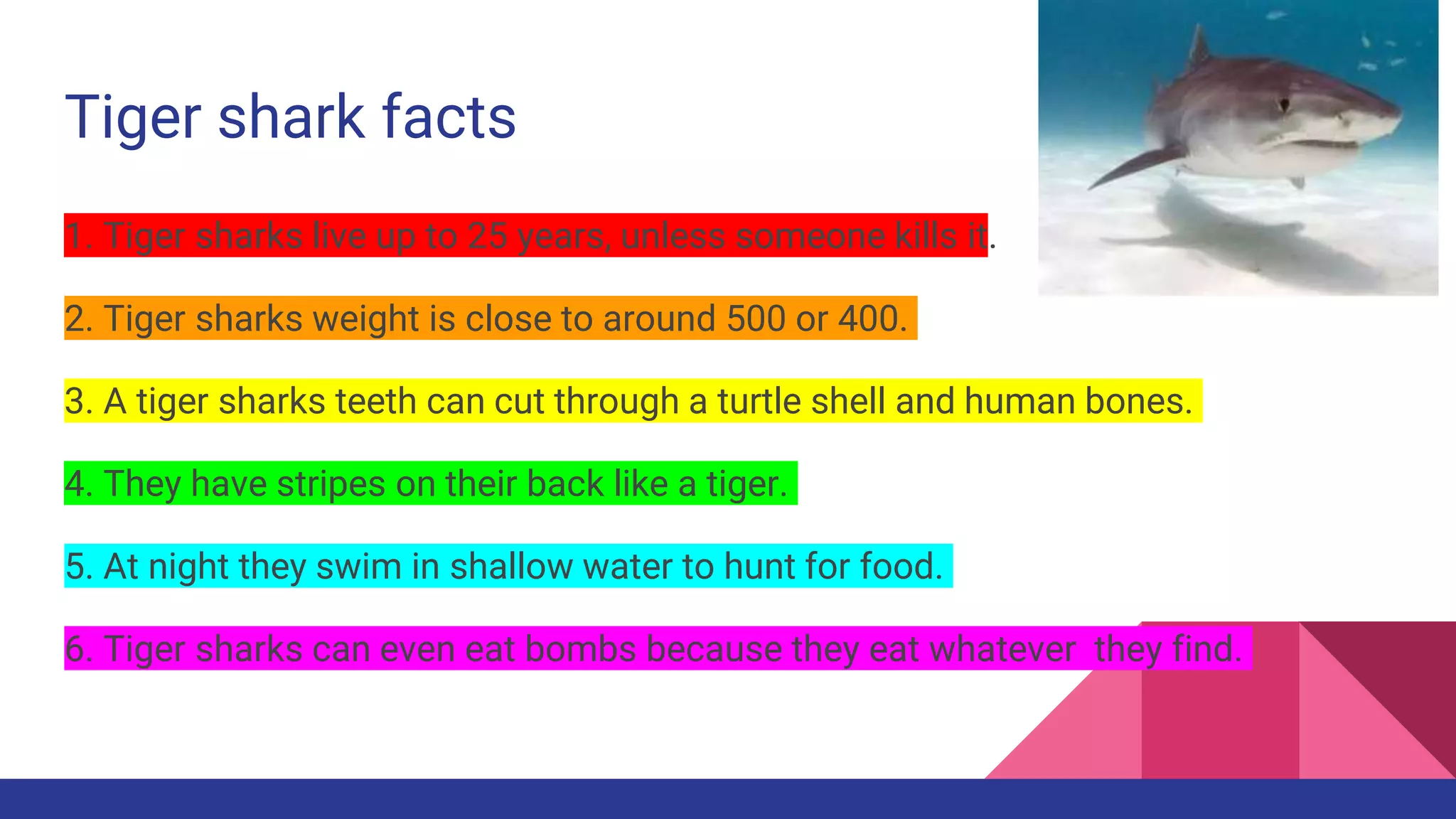 Tiger shark facts

1. Tiger sharks live up to 25 years, unless someone kills it.

2. Tiger sharks weight is close to around 500 or 400.

3. A tiger sharks teeth can cut through a turtle shell and human bones.

4. They have stripes on their back like a tiger.

5. At night they swim in shallow water to hunt for food.

6. Tiger sharks can even eat bombs because they eat whatever  they find.